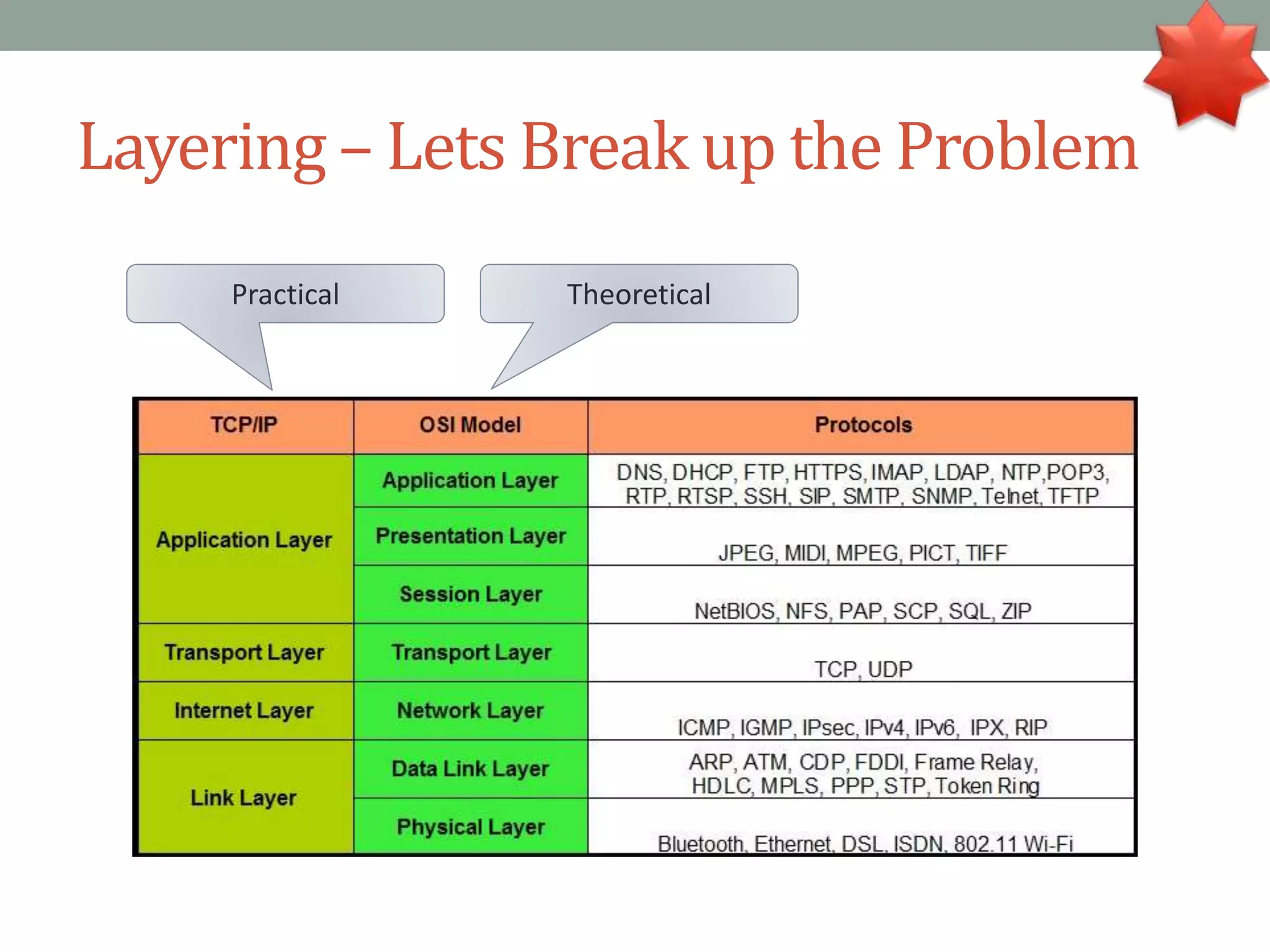 Layering – Lets Break up the Problem

Practical

Theoretical

| TCP/IP | OSI Model | Protocols |
|---|---|---|
| Application Layer | Application Layer | DNS, DHCP, FTP, HTTPS, IMAP, LDAP, NTP,POP3, RTP, RTSP, SSH, SIP, SMTP, SNMP, Telnet, TFTP |
| | Presentation Layer | JPEG, MIDI, MPEG, PICT, TIFF |
| | Session Layer | NetBIOS, NFS, PAP, SCP, SQL, ZIP |
| Transport Layer | Transport Layer | TCP, UDP |
| Internet Layer | Network Layer | ICMP, IGMP, IPsec, IPv4, IPv6, IPX, RIP |
| Link Layer | Data Link Layer | ARP, ATM, CDP, FDDI, Frame Relay, HDLC, MPLS, PPP, STP, Token Ring |
| | Physical Layer | Bluetooth, Ethernet, DSL, ISDN, 802.11 Wi-Fi |